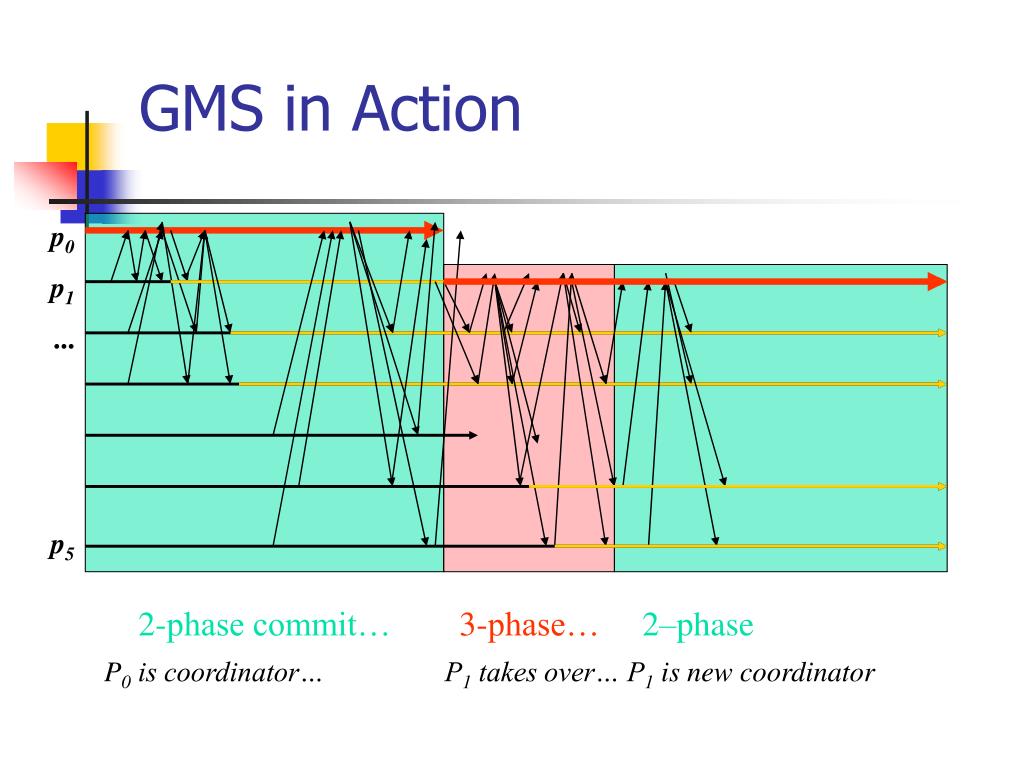 GMS in Action

$p_0$

$p_1$

...

$p_5$

2-phase commit… 3-phase… 2–phase

$P_0$ is coordinator… $P_1$ takes over… $P_1$ is new coordinator